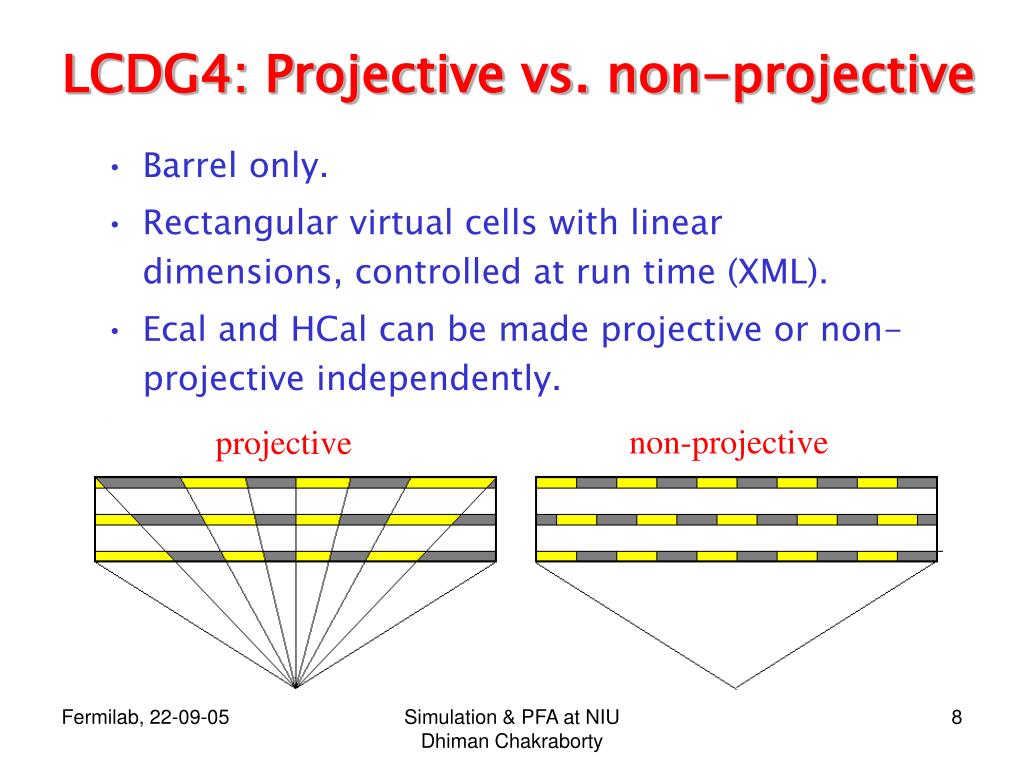 LCDG4: Projective vs. non-projective

• Barrel only.

• Rectangular virtual cells with linear dimensions, controlled at run time (XML).

• Ecal and HCal can be made projective or non-projective independently.

projective

non-projective

Fermilab, 22-09-05

Simulation & PFA at NIU
Dhiman Chakraborty

8